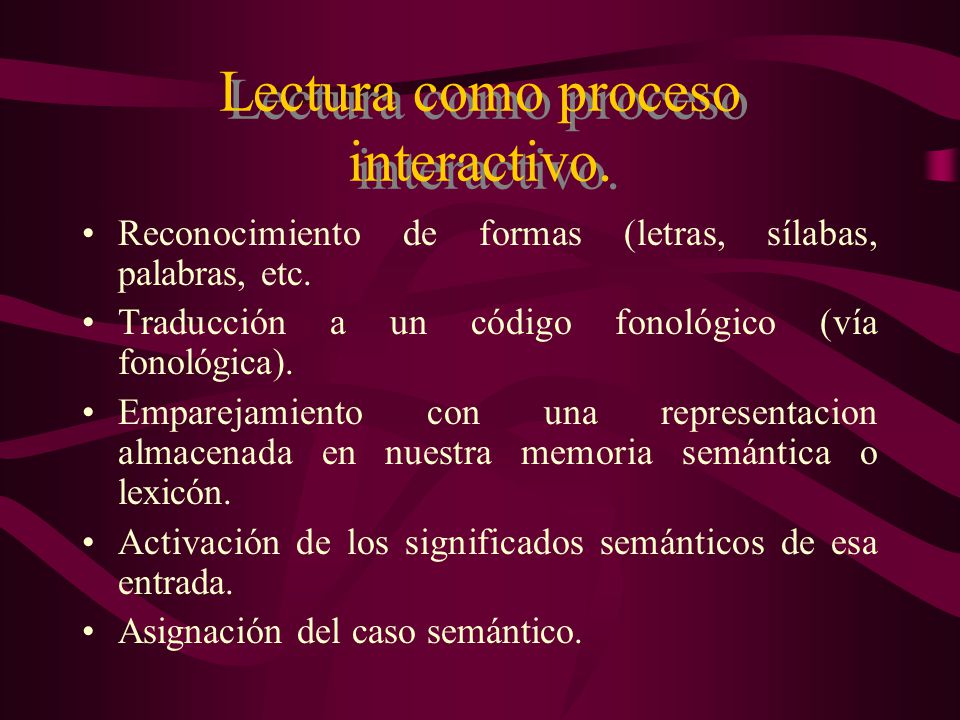 Lectura como proceso interactivo.

• Reconocimiento de formas (letras, sílabas, palabras, etc.

• Traducción a un código fonológico (vía fonológica).

• Emparejamiento con una representacion almacenada en nuestra memoria semántica o lexicón.

• Activación de los significados semánticos de esa entrada.

• Asignación del caso semántico.